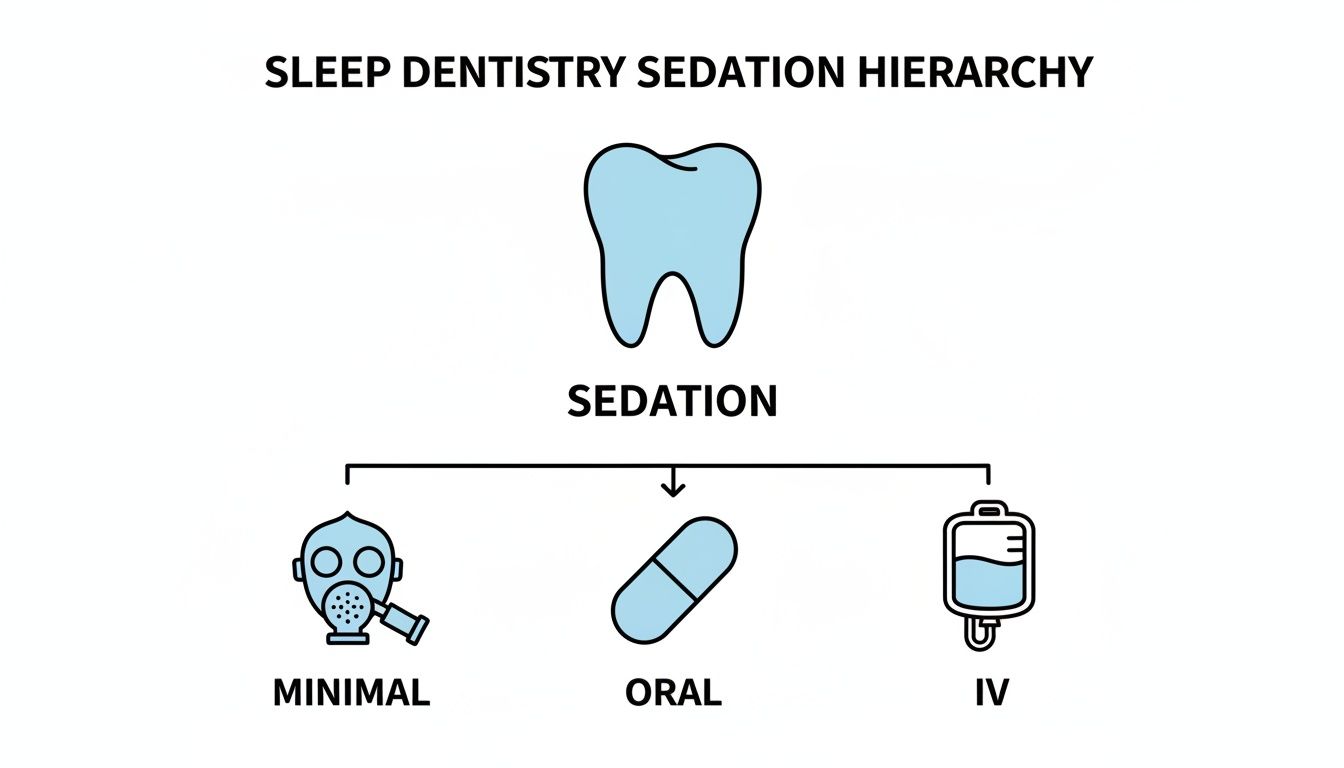 SLEEP DENTISTRY SEDATION HIERARCHY

SEDATION

MINIMAL

ORAL

IV